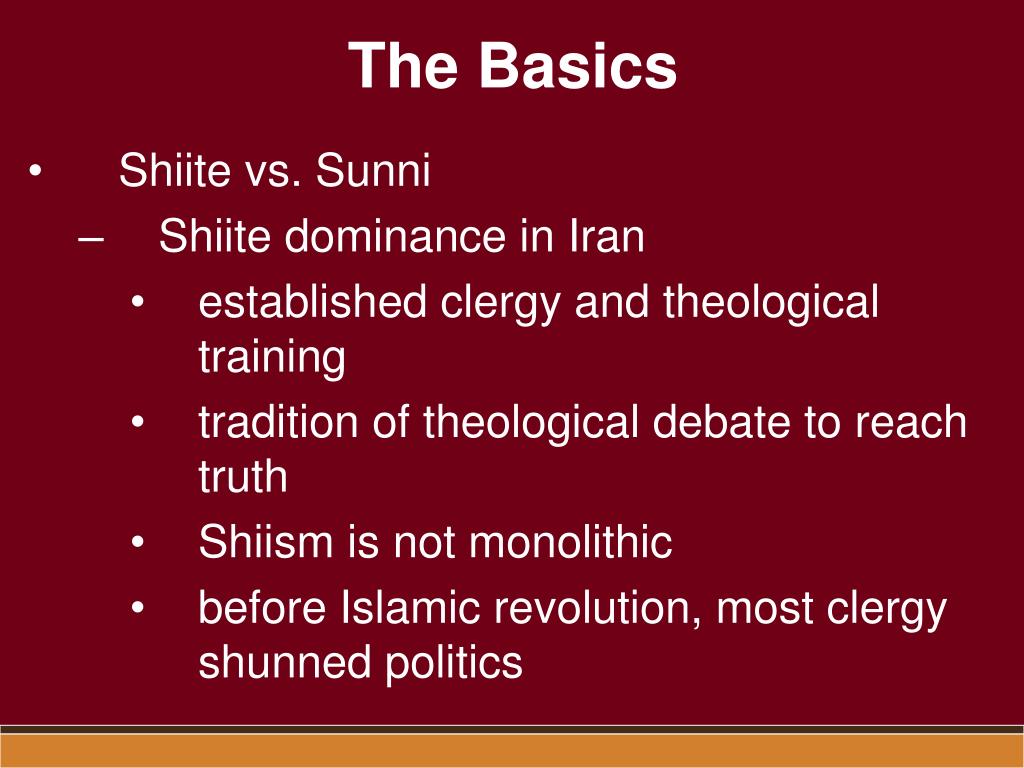 The Basics

• Shiite vs. Sunni
– Shiite dominance in Iran
• established clergy and theological training
• tradition of theological debate to reach truth
• Shiism is not monolithic
• before Islamic revolution, most clergy shunned politics